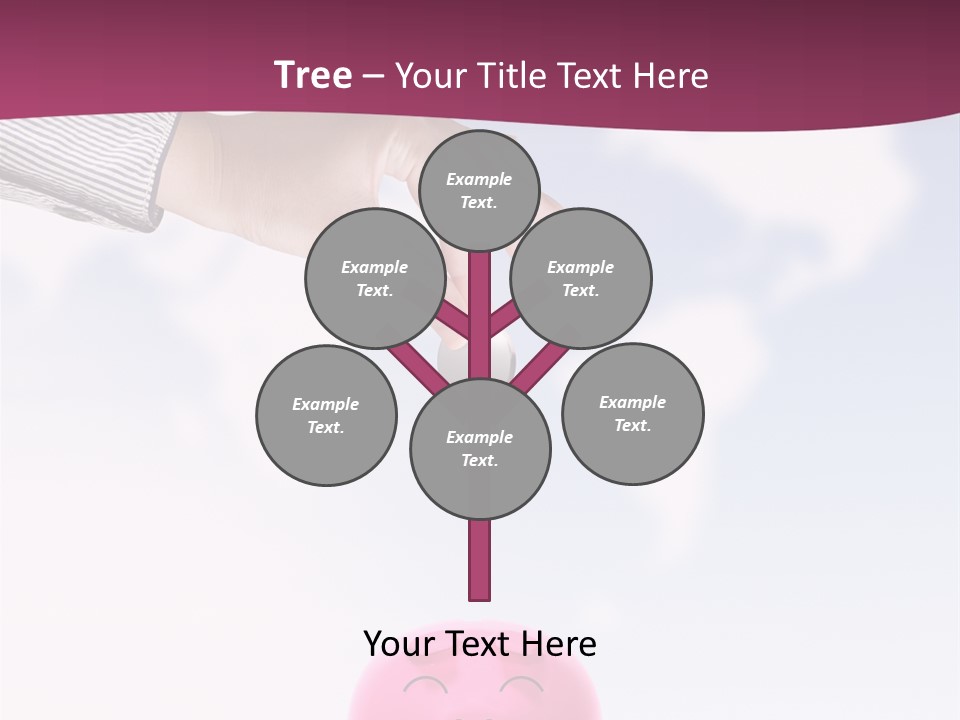 Tree – Your Title Text Here

Example Text.

Example Text.

Example Text.

Example Text.

Example Text.

Example Text.

Your Text Here